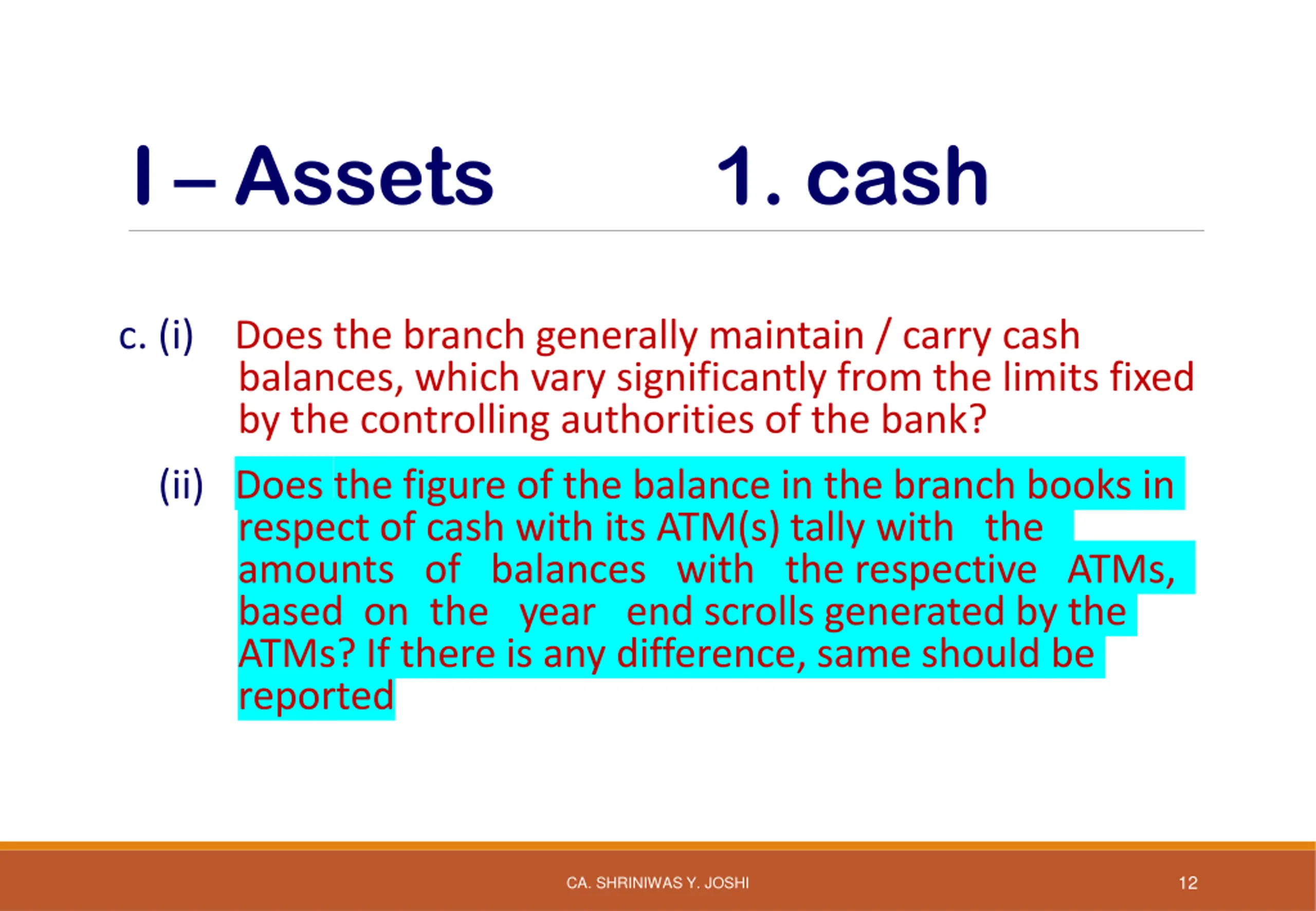 I – Assets 1. cash

c. (i) Does the branch generally maintain / carry cash balances, which vary significantly from the limits fixed by the controlling authorities of the bank?

(ii) Does the figure of the balance in the branch books in respect of cash with its ATM(s) tally with the amounts of balances with the respective ATMs, based on the year end scrolls generated by the ATMs? If there is any difference, same should be reported

CA. SHRINIWAS Y. JOSHI

12